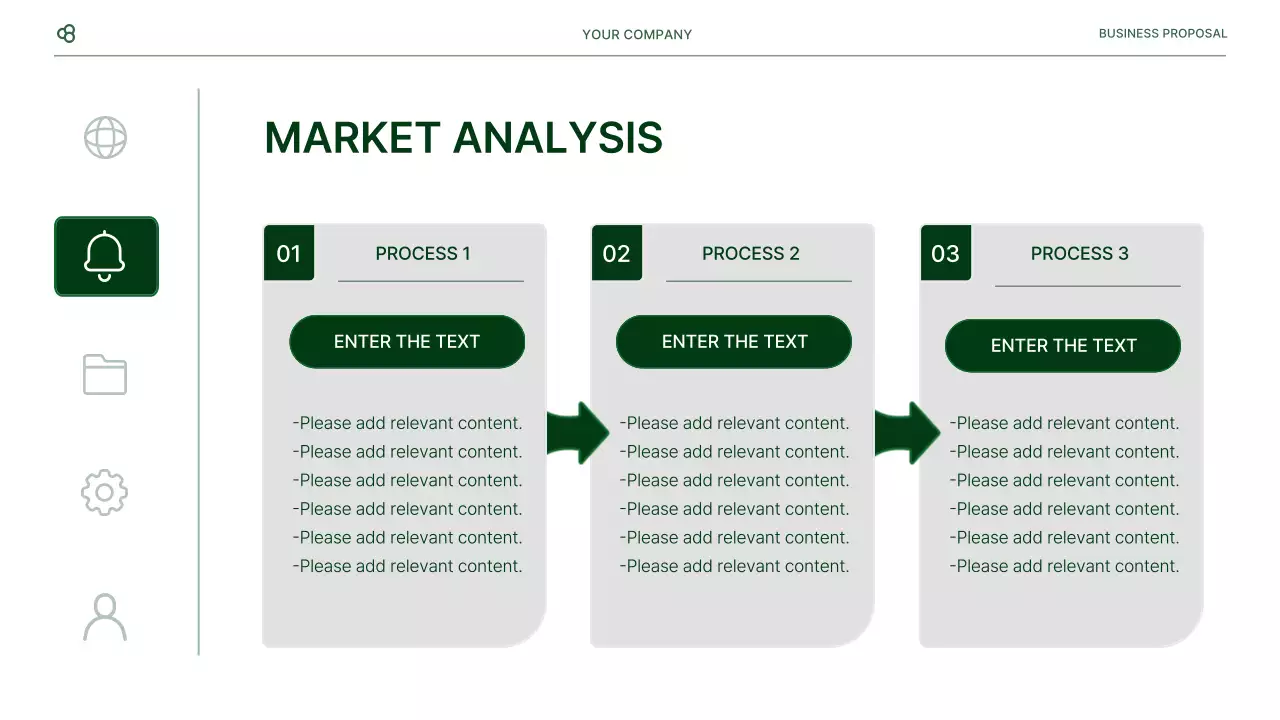 YOUR COMPANY

BUSINESS PROPOSAL

MARKET ANALYSIS

01

PROCESS 1

ENTER THE TEXT

-Please add relevant content.
-Please add relevant content.
-Please add relevant content.
-Please add relevant content.
-Please add relevant content.
-Please add relevant content.

02

PROCESS 2

ENTER THE TEXT

-Please add relevant content.
-Please add relevant content.
-Please add relevant content.
-Please add relevant content.
-Please add relevant content.
-Please add relevant content.

03

PROCESS 3

ENTER THE TEXT

-Please add relevant content.
-Please add relevant content.
-Please add relevant content.
-Please add relevant content.
-Please add relevant content.
-Please add relevant content.